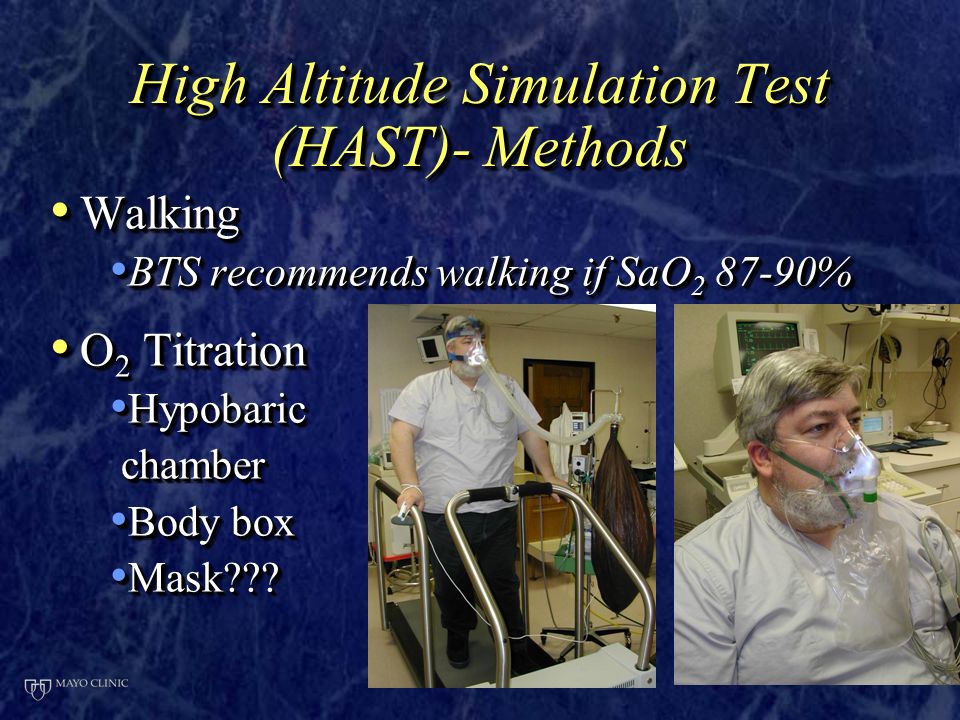 High Altitude Simulation Test (HAST)- Methods

• Walking

• BTS recommends walking if $SaO_2$ 87-90%

• $O_2$ Titration

• Hypobaric chamber

• Body box

• Mask???

MAYO CLINIC